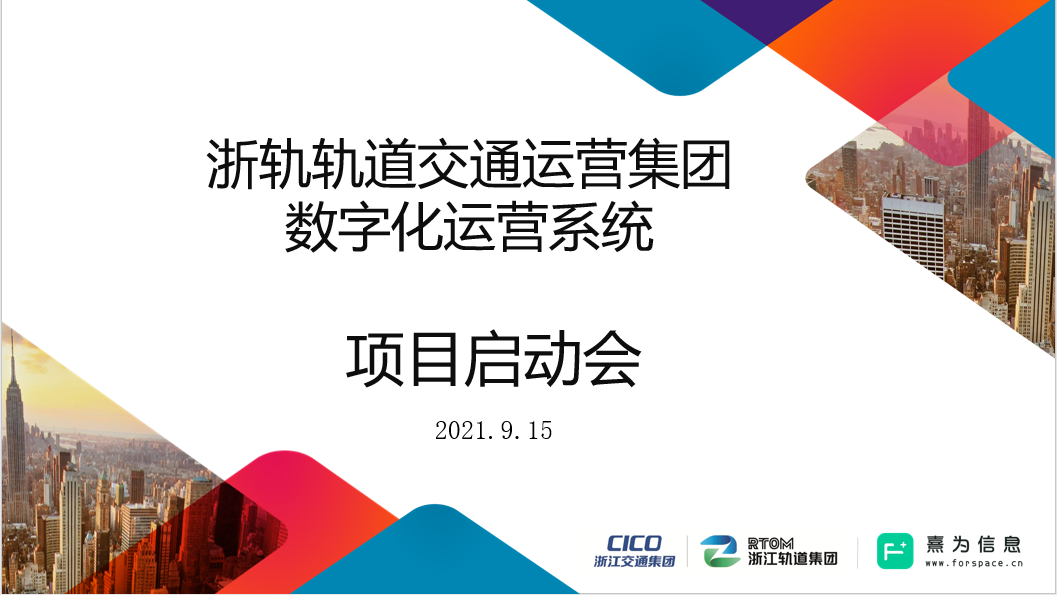 浙轨轨道交通运营集团
数字化运营系统

项目启动会

2021.9.15

CICO
浙江交通集团

RTOM
浙江轨道集团

熹为信息
www.forspace.cn